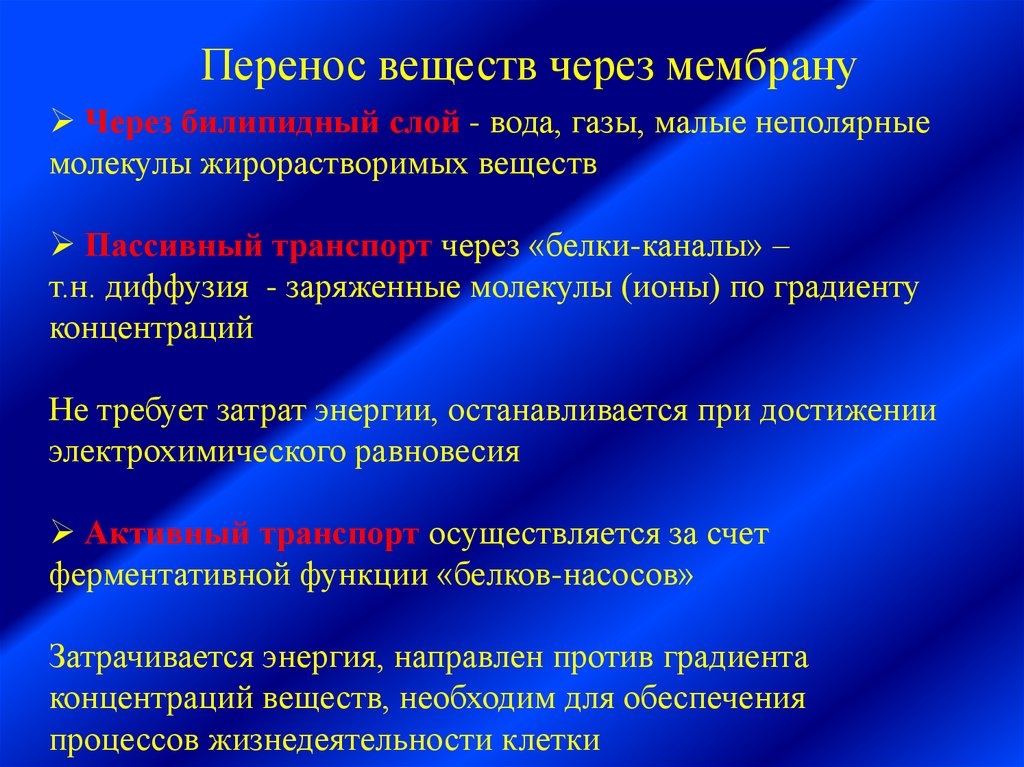 Перенос веществ через мембрану

➢ Через билипидный слой - вода, газы, малые неполярные молекулы жирорастворимых веществ

➢ Пассивный транспорт через «белки-каналы» – т.н. диффузия - заряженные молекулы (ионы) по градиенту концентраций

Не требует затрат энергии, останавливается при достижении электрохимического равновесия

➢ Активный транспорт осуществляется за счет ферментативной функции «белков-насосов»

Затрачивается энергия, направлен против градиента концентраций веществ, необходим для обеспечения процессов жизнедеятельности клетки